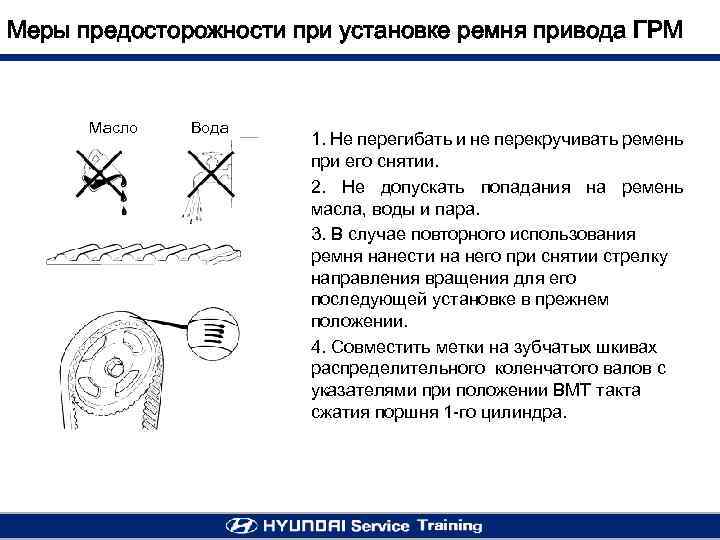 Меры предосторожности при установке ремня привода ГРМ

Масло

Вода

1. Не перегибать и не перекручивать ремень при его снятии.

2. Не допускать попадания на ремень масла, воды и пара.

3. В случае повторного использования ремня нанести на него при снятии стрелку направления вращения для его последующей установке в прежнем положении.

4. Совместить метки на зубчатых шкивах распределительного коленчатого валов с указателями при положении ВМТ такта сжатия поршня 1-го цилиндра.

HYUNDAI Service Training